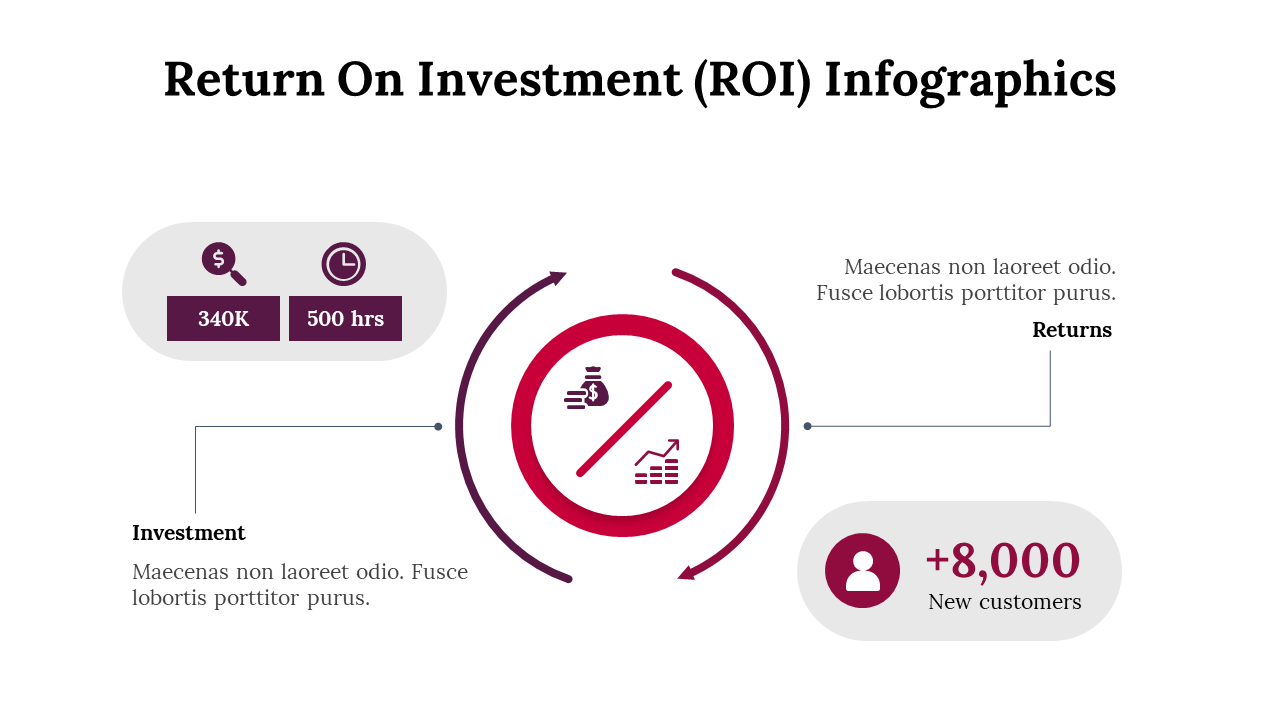 Return On Investment (ROI) Infographics

340K

500 hrs

Maecenas non laoreet odio. Fusce lobortis porttitor purus.

Returns

Investment

Maecenas non laoreet odio. Fusce lobortis porttitor purus.

+8,000

New customers